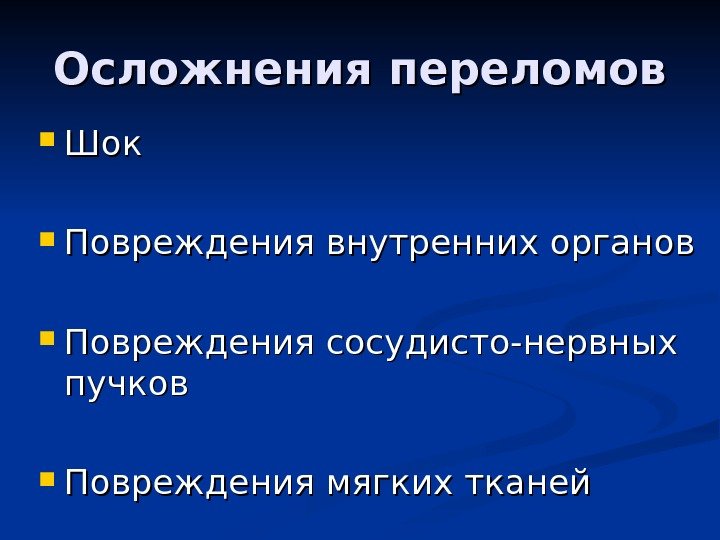 Осложнения переломов

Шок

Повреждения внутренних органов

Повреждения сосудисто-нервных пучков

Повреждения мягких тканей